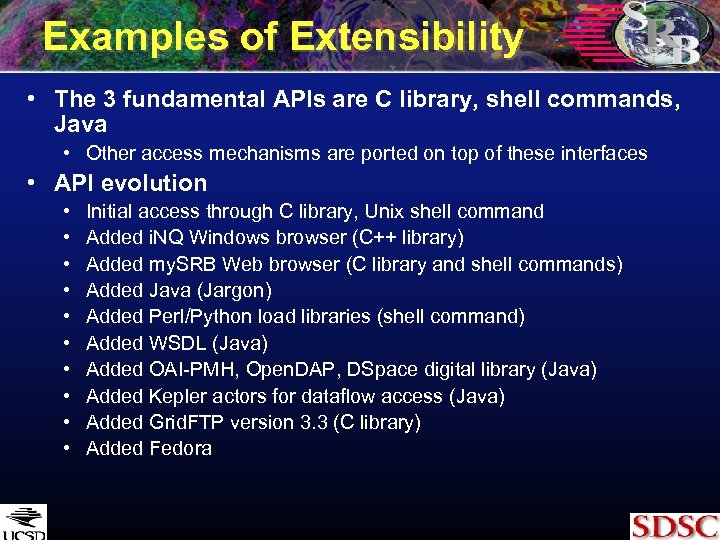 Examples of Extensibility

SRB

• The 3 fundamental APIs are C library, shell commands, Java
  • Other access mechanisms are ported on top of these interfaces
• API evolution
  • Initial access through C library, Unix shell command
  • Added iNQ Windows browser (C++ library)
  • Added mySRB Web browser (C library and shell commands)
  • Added Java (Jargon)
  • Added Perl/Python load libraries (shell command)
  • Added WSDL (Java)
  • Added OAI-PMH, OpenDAP, DSpace digital library (Java)
  • Added Kepler actors for dataflow access (Java)
  • Added GridFTP version 3.3 (C library)
  • Added Fedora

UCSD

SDSC